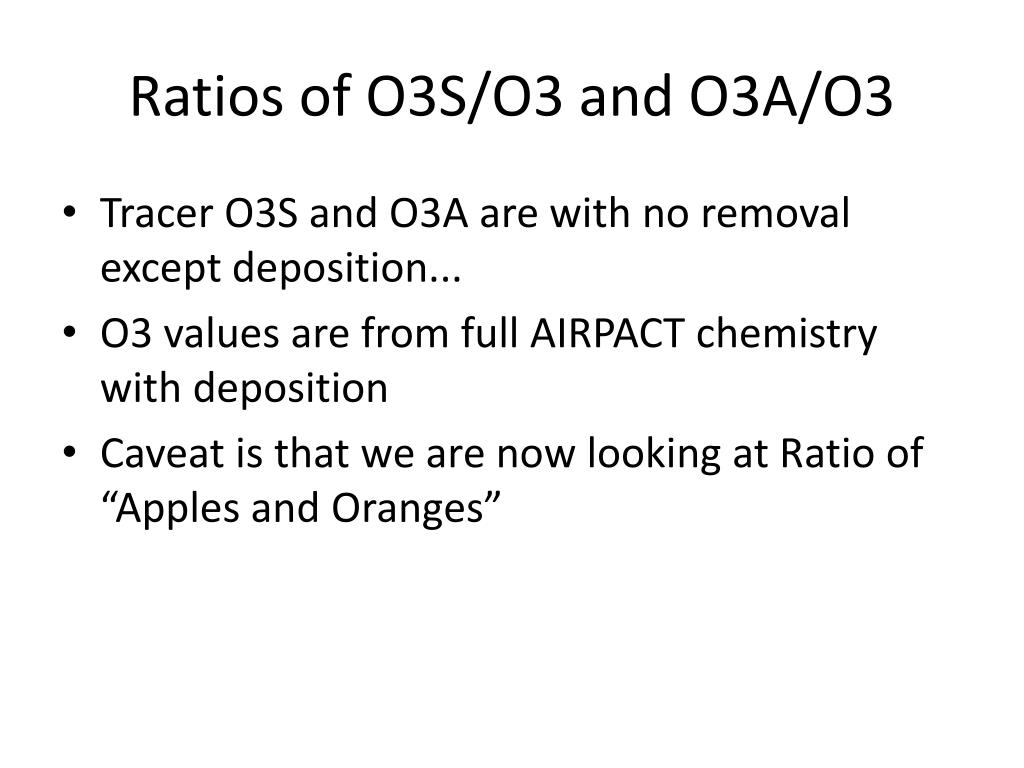 Ratios of O3S/O3 and O3A/O3

• Tracer O3S and O3A are with no removal except deposition...
• O3 values are from full AIRPACT chemistry with deposition
• Caveat is that we are now looking at Ratio of “Apples and Oranges”